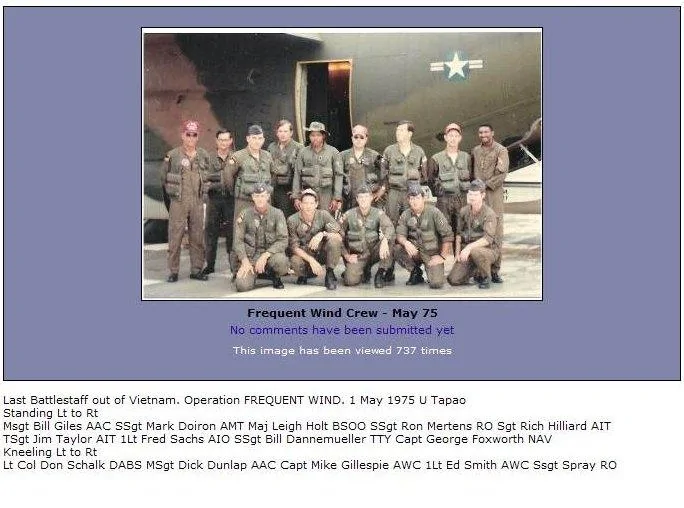 Frequent Wind Crew - May 75
No comments have been submitted yet
This image has been viewed 737 times

Last Battlestaff out of Vietnam. Operation FREQUENT WIND. 1 May 1975 U Tapao
Standing Lt to Rt
Msgt Bill Giles AAC SSgt Mark Doiron AMT Maj Leigh Holt BSOO SSgt Ron Mertens RO Sgt Rich Hilliard AIT
TSgt Jim Taylor AIT 1Lt Fred Sachs AIO SSgt Bill Dannemueller TTY Capt George Foxworth NAV
Kneeling Lt to Rt
Lt Col Don Schalk DABS MSgt Dick Dunlap AAC Capt Mike Gillespie AWC 1Lt Ed Smith AWC Ssgt Spray RO